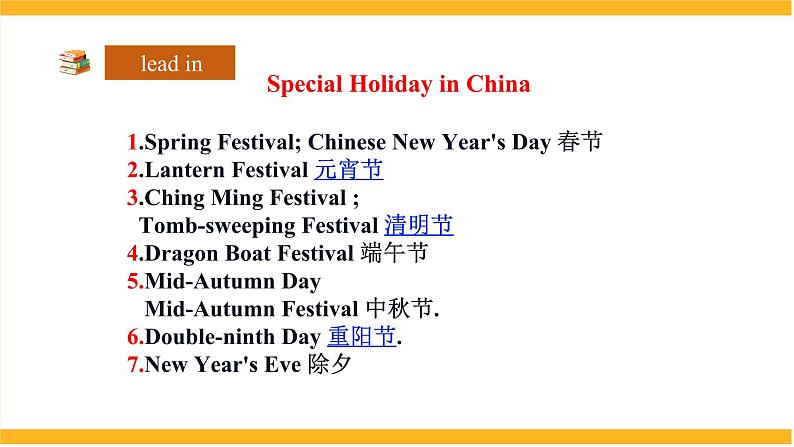 lead in

Special Holiday in China

1.Spring Festival; Chinese New Year's Day 春节
2.Lantern Festival 元宵节
3.Ching Ming Festival ;
Tomb-sweeping Festival 清明节
4.Dragon Boat Festival 端午节
5.Mid-Autumn Day
Mid-Autumn Festival 中秋节.
6.Double-ninth Day 重阳节.
7.New Year's Eve 除夕